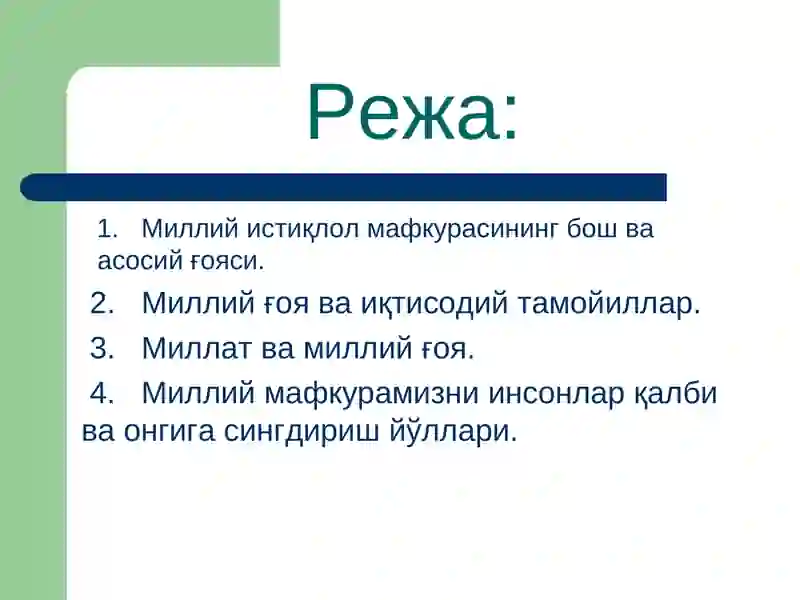 Режа:

1. Миллий истиқлол мафкурасининг бош ва асосий ғояси.

2. Миллий ғоя ва иқтисодий тамойиллар.

3. Миллат ва миллий ғоя.

4. Миллий мафкурамизни инсонлар қалби ва онгига сингдириш йўллари.